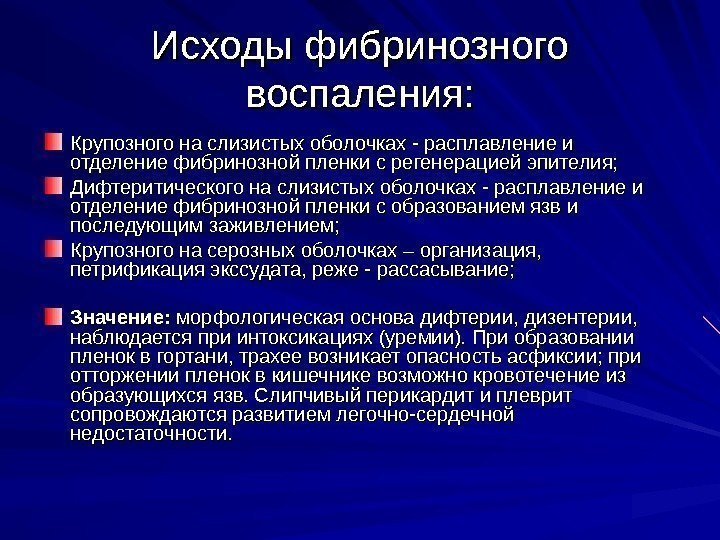 Исходы фибринозного воспаления:

Крупозного на слизистых оболочках - расплавление и отделение фибринозной пленки с регенерацией эпителия;

Дифтеритического на слизистых оболочках - расплавление и отделение фибринозной пленки с образованием язв и последующим заживлением;

Крупозного на серозных оболочках – организация, петрификация экссудата, реже - рассасывание;

Значение: морфологическая основа дифтерии, дизентерии, наблюдается при интоксикациях (уремии). При образовании пленок в гортани, трахее возникает опасность асфиксии; при отторжении пленок в кишечнике возможно кровотечение из образующихся язв. Слипчивый перикардит и плеврит сопровождаются развитием легочно-сердечной недостаточности.